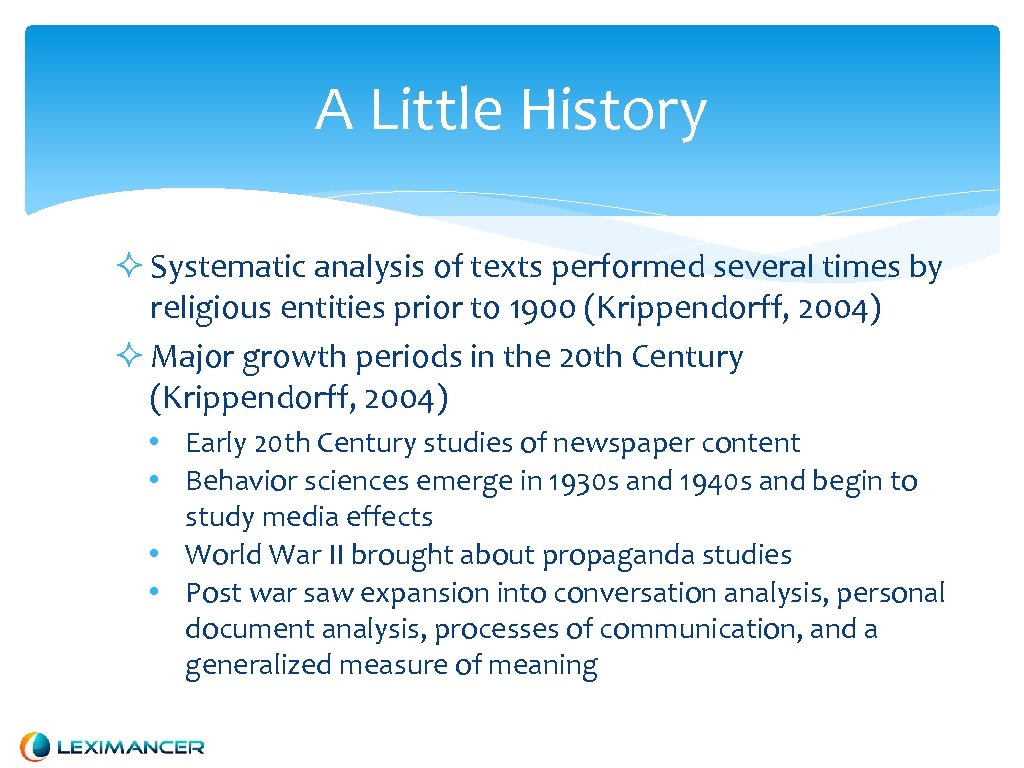 A Little History

✧ Systematic analysis of texts performed several times by religious entities prior to 1900 (Krippendorff, 2004)
✧ Major growth periods in the 20th Century (Krippendorff, 2004)

• Early 20th Century studies of newspaper content
• Behavior sciences emerge in 1930s and 1940s and begin to study media effects
• World War II brought about propaganda studies
• Post war saw expansion into conversation analysis, personal document analysis, processes of communication, and a generalized measure of meaning

LEXIMANCER